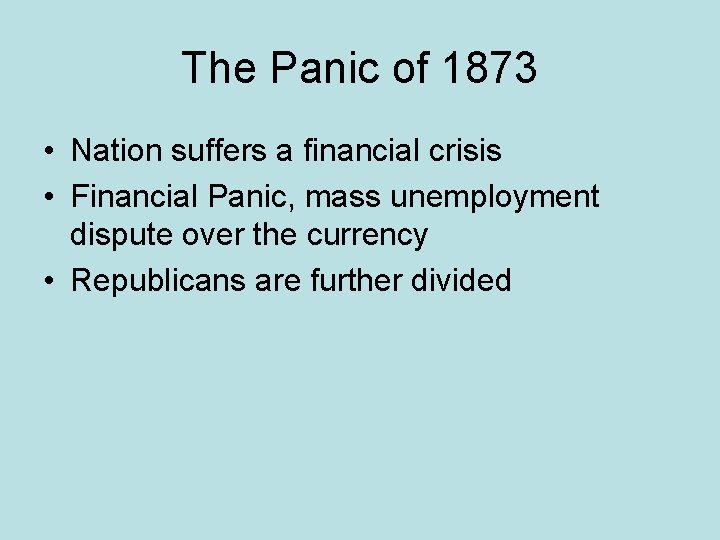 The Panic of 1873

• Nation suffers a financial crisis
• Financial Panic, mass unemployment dispute over the currency
• Republicans are further divided